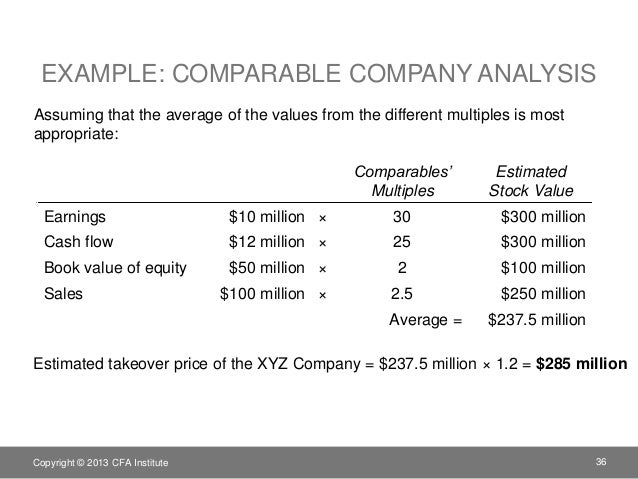 EXAMPLE: COMPARABLE COMPANY ANALYSIS

Assuming that the average of the values from the different multiples is most appropriate:

| | | | Comparables' Multiples | Estimated Stock Value |
|---|---|---|---|---|
| Earnings | \$10 million | × | 30 | \$300 million |
| Cash flow | \$12 million | × | 25 | \$300 million |
| Book value of equity | \$50 million | × | 2 | \$100 million |
| Sales | \$100 million | × | 2.5 | \$250 million |
| | | | Average = | \$237.5 million |

Estimated takeover price of the XYZ Company = \$237.5 million × 1.2 = **\$285 million**

Copyright © 2013 CFA Institute

36